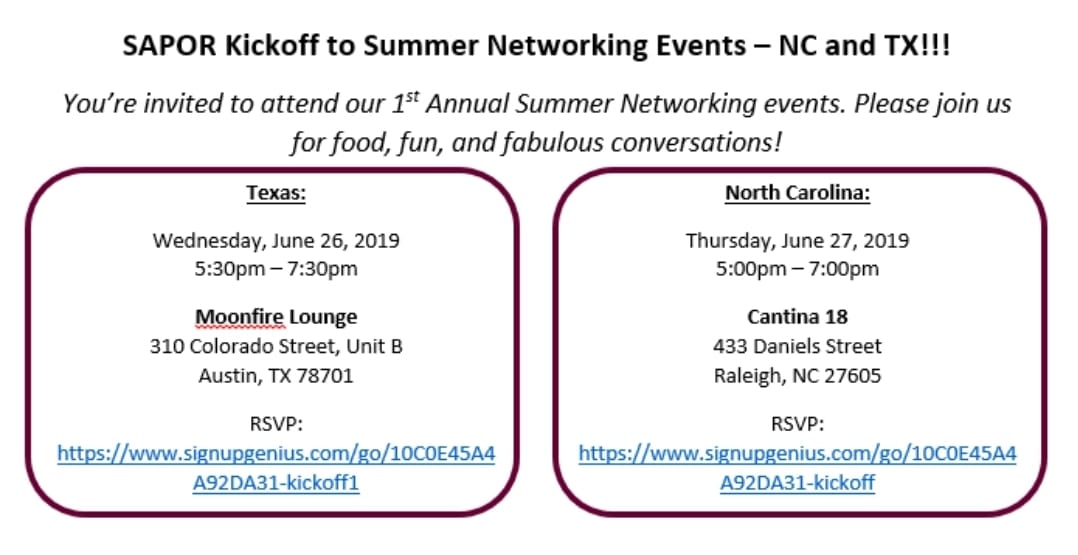 SAPOR Kickoff to Summer Networking Events – NC and TX!!!

You're invited to attend our 1$^{st}$ Annual Summer Networking events. Please join us for food, fun, and fabulous conversations!

Texas:

Wednesday, June 26, 2019
5:30pm – 7:30pm

Moonfire Lounge
310 Colorado Street, Unit B
Austin, TX 78701

RSVP:
https://www.signupgenius.com/go/10C0E45A4A92DA31-kickoff1

North Carolina:

Thursday, June 27, 2019
5:00pm – 7:00pm

Cantina 18
433 Daniels Street
Raleigh, NC 27605

RSVP:
https://www.signupgenius.com/go/10C0E45A4A92DA31-kickoff